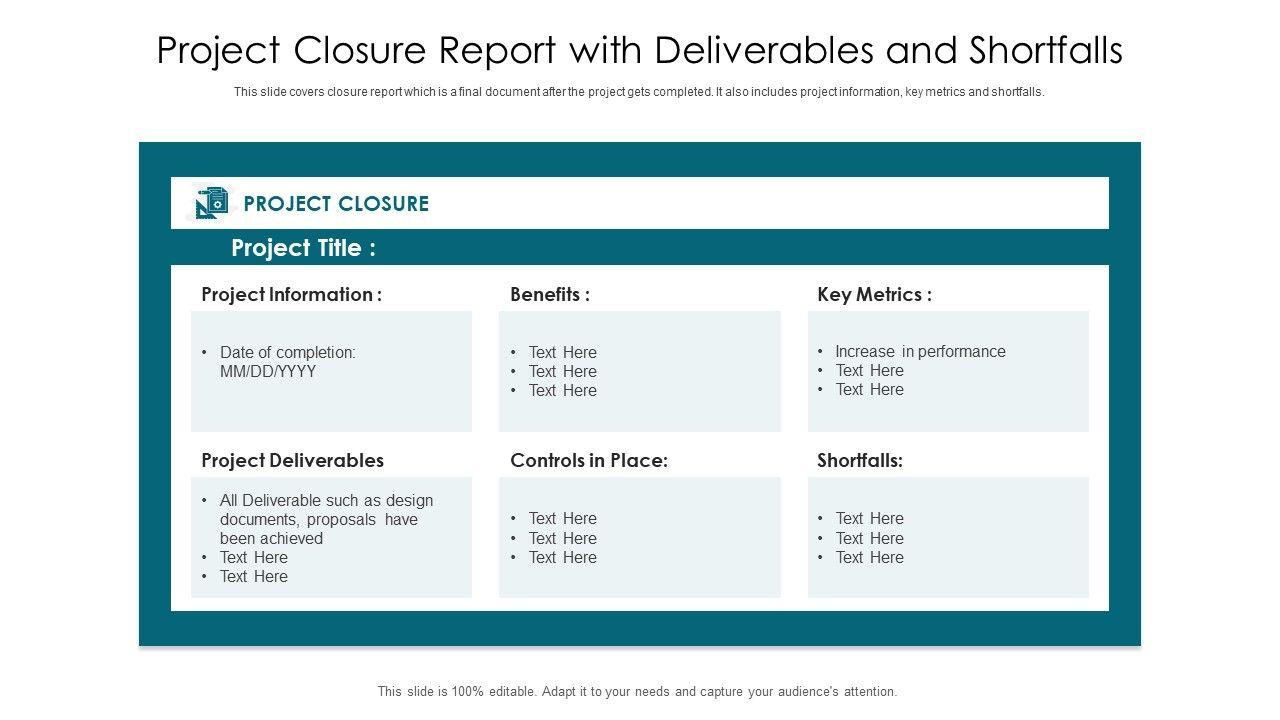 Project Closure Report with Deliverables and Shortfalls

This slide covers closure report which is a final document after the project gets completed. It also includes project information, key metrics and shortfalls.

PROJECT CLOSURE

Project Title :

Project Information :

• Date of completion: MM/DD/YYYY

Benefits :

• Text Here
• Text Here
• Text Here

Key Metrics :

• Increase in performance
• Text Here
• Text Here

Project Deliverables

• All Deliverable such as design documents, proposals have been achieved
• Text Here
• Text Here

Controls in Place:

• Text Here
• Text Here
• Text Here

Shortfalls:

• Text Here
• Text Here
• Text Here

This slide is 100% editable. Adapt it to your needs and capture your audience's attention.